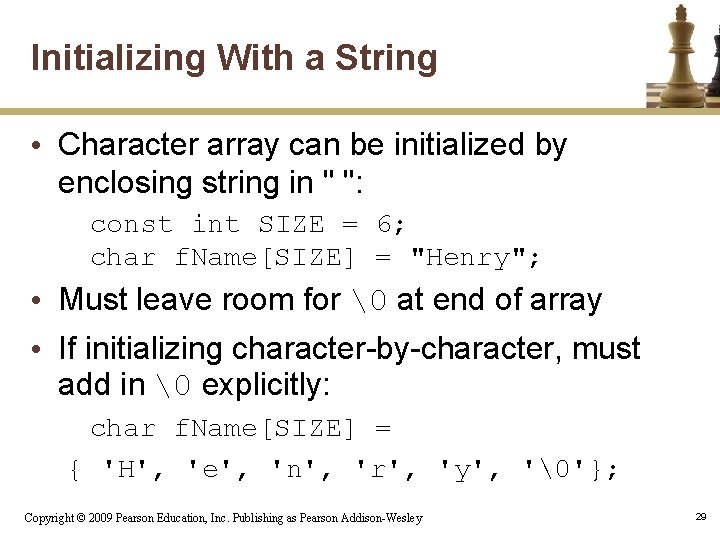 Initializing With a String

• Character array can be initialized by enclosing string in " ":

const int SIZE = 6;
char fName[SIZE] = "Henry";

• Must leave room for \0 at end of array

• If initializing character-by-character, must add in \0 explicitly:

char fName[SIZE] =
{ 'H', 'e', 'n', 'r', 'y', '\0'};

Copyright © 2009 Pearson Education, Inc. Publishing as Pearson Addison-Wesley

29